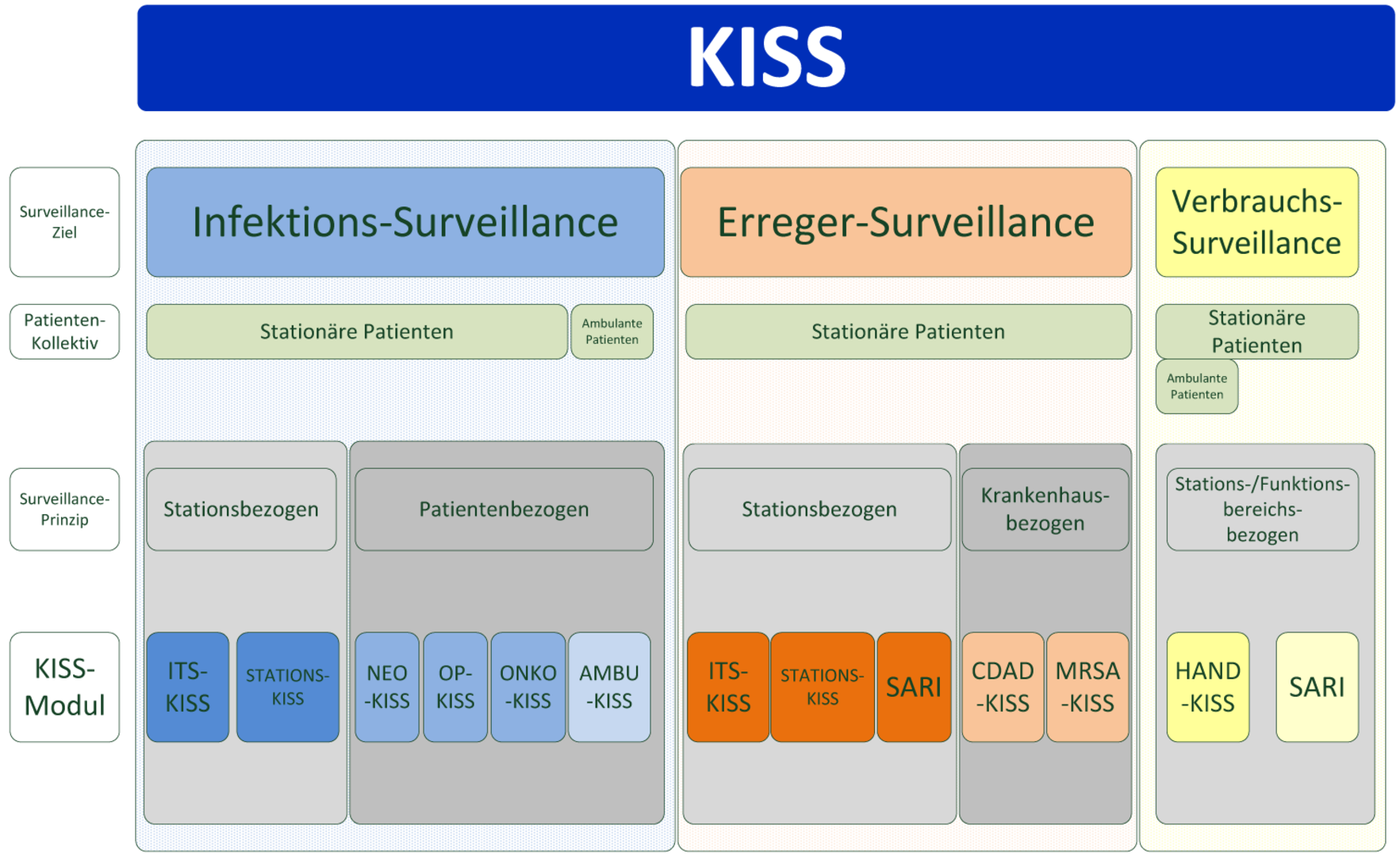 KISS

Surveillance-Ziel

Patienten-Kollektiv

Surveillance-Prinzip

KISS-Modul

Infektions-Surveillance

Stationäre Patienten

Ambulante Patienten

Stationsbezogen

Patientenbezogen

ITS-KISS

STATIONS-KISS

NEO-KISS

OP-KISS

ONKO-KISS

AMBU-KISS

Erreger-Surveillance

Stationäre Patienten

Stationsbezogen

Krankenhaus-bezogen

ITS-KISS

STATIONS-KISS

SARI

CDAD-KISS

MRSA-KISS

Verbrauchs-Surveillance

Stationäre Patienten

Ambulante Patienten

Stations-/Funktions-bereichs-bezogen

HAND-KISS

SARI